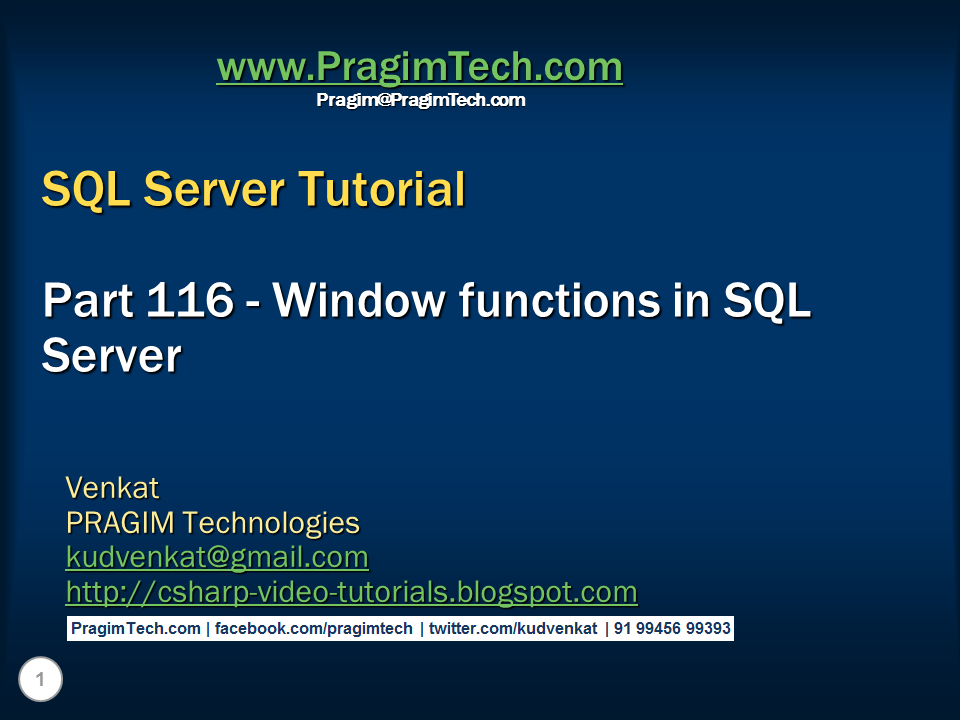 www.PragimTech.com
Pragim@PragimTech.com

SQL Server Tutorial

Part 116 - Window functions in SQL Server

Venkat
PRAGIM Technologies
kudvenkat@gmail.com
http://csharp-video-tutorials.blogspot.com

PragimTech.com | facebook.com/pragimtech | twitter.com/kudvenkat | 91 99456 99393

1